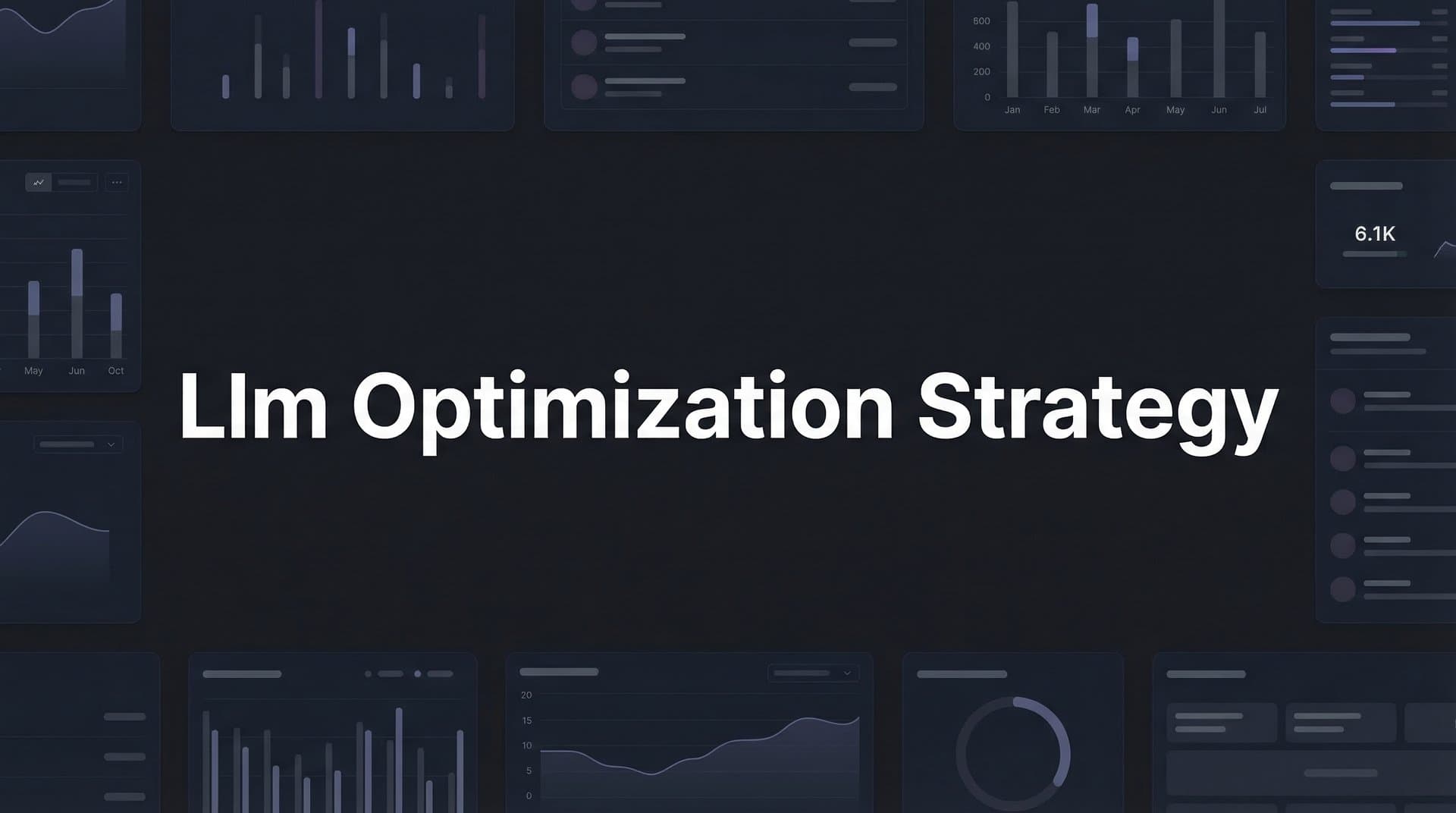 600
400
200
0
Jan Feb Mar Apr May Jun Jul

6.1K

May Jun Oct

Llm Optimization Strategy

20
15
10
5
0